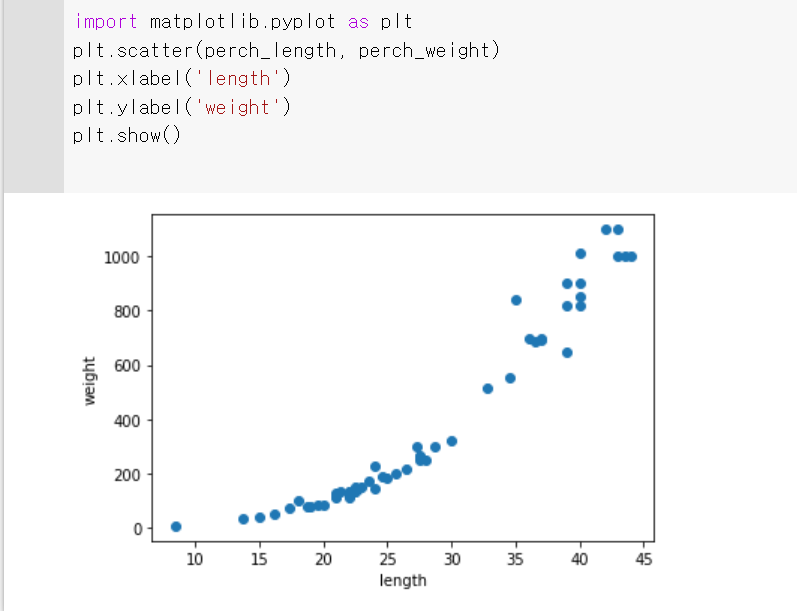 import matplotlib.pyplot as plt
plt.scatter(perch_length, perch_weight)
plt.xlabel('length')
plt.ylabel('weight')
plt.show()

1000
800
600
400
200
0
weight
10 15 20 25 30 35 40 45
length